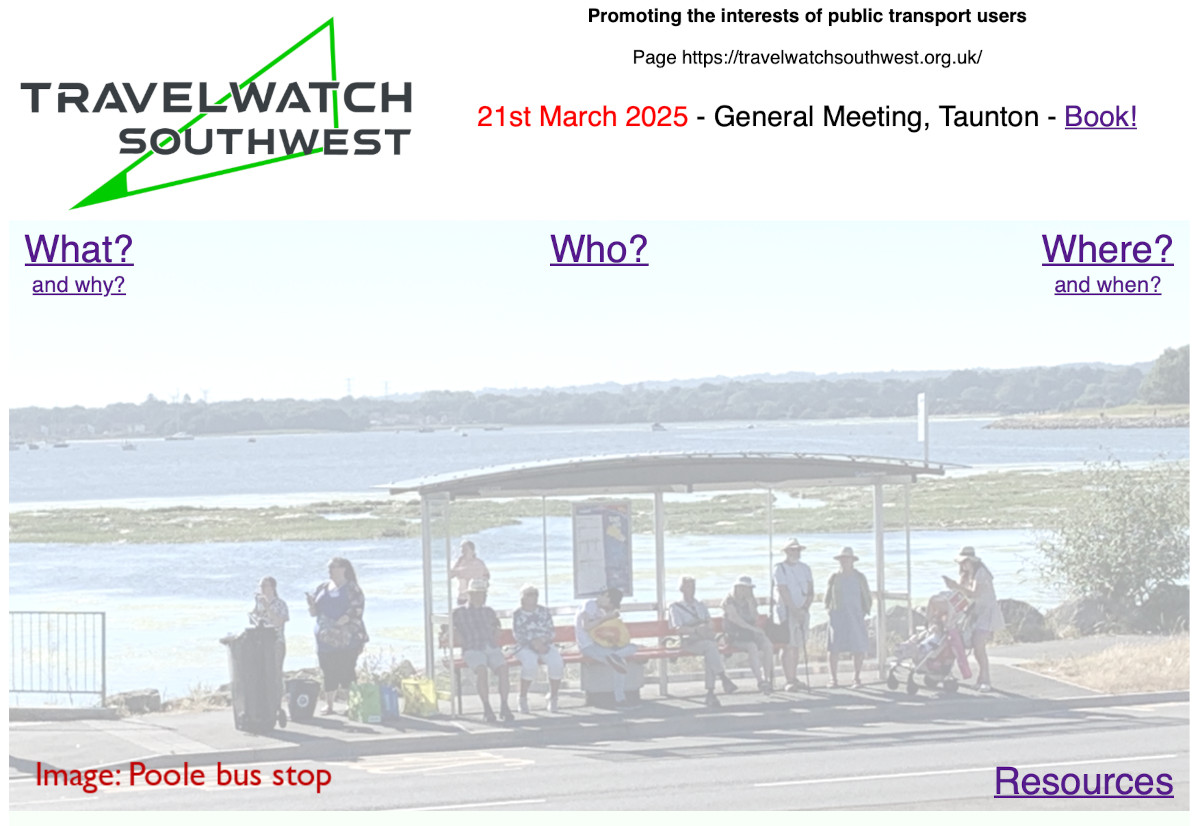 TRAVELWATCH
SOUTHWEST

Promoting the interests of public transport users

Page https://travelwatchsouthwest.org.uk/

21st March 2025 - General Meeting, Taunton - Book!

What?
and why?

Who?

Where?
and when?

Image: Poole bus stop

Resources